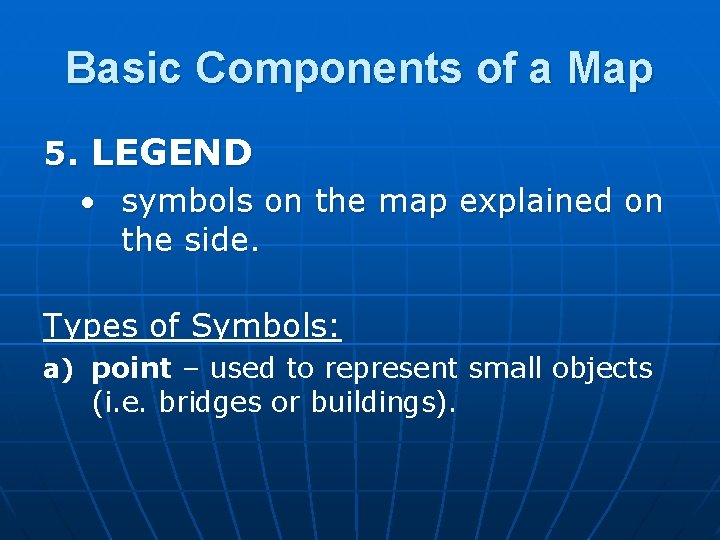 Basic Components of a Map

5. LEGEND

• symbols on the map explained on the side.

Types of Symbols:

a) point – used to represent small objects (i.e. bridges or buildings).